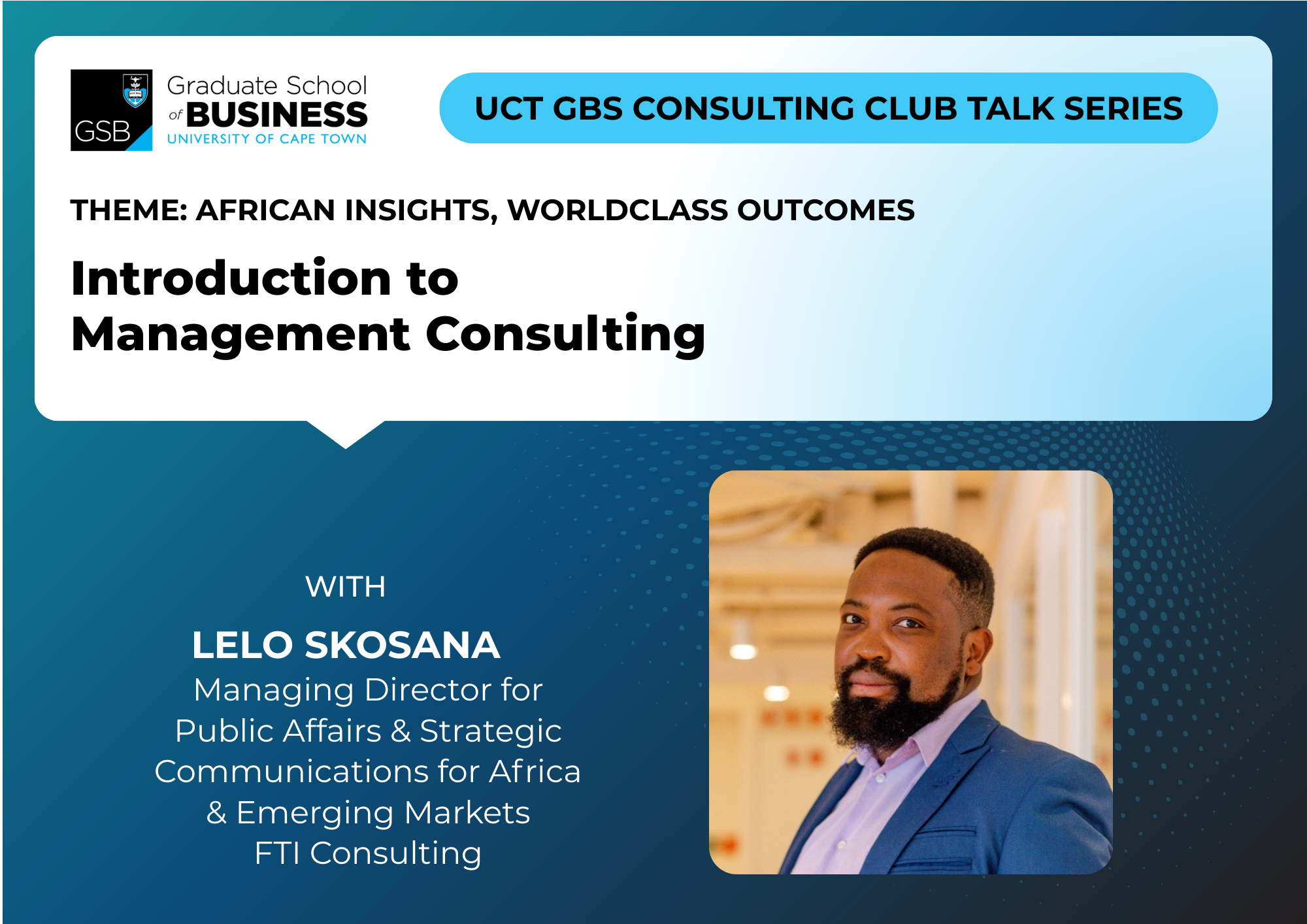 GSB

Graduate School of BUSINESS
UNIVERSITY OF CAPE TOWN

UCT GBS CONSULTING CLUB TALK SERIES

THEME: AFRICAN INSIGHTS, WORLDCLASS OUTCOMES

Introduction to Management Consulting

WITH

LELO SKOSANA
Managing Director for Public Affairs & Strategic Communications for Africa & Emerging Markets
FTI Consulting